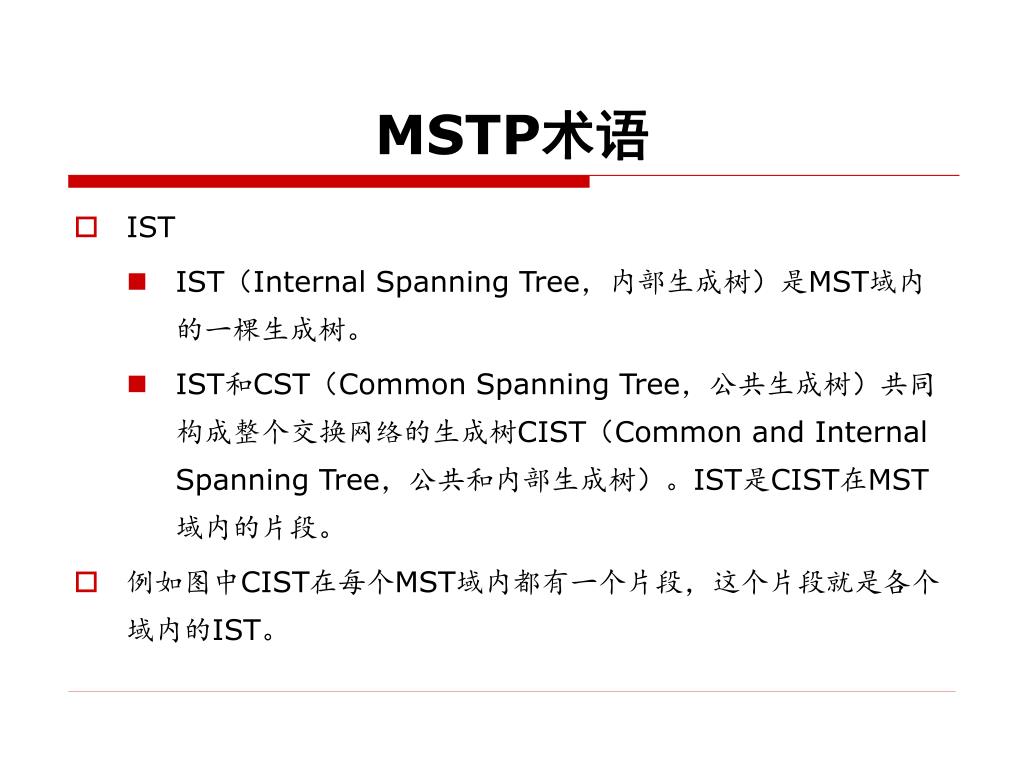 MSTP术语

IST

IST（Internal Spanning Tree，内部生成树）是MST域内的一棵生成树。

IST和CST（Common Spanning Tree，公共生成树）共同构成整个交换网络的生成树CIST（Common and Internal Spanning Tree，公共和内部生成树）。IST是CIST在MST域内的片段。

例如图中CIST在每个MST域内都有一个片段，这个片段就是各个域内的IST。